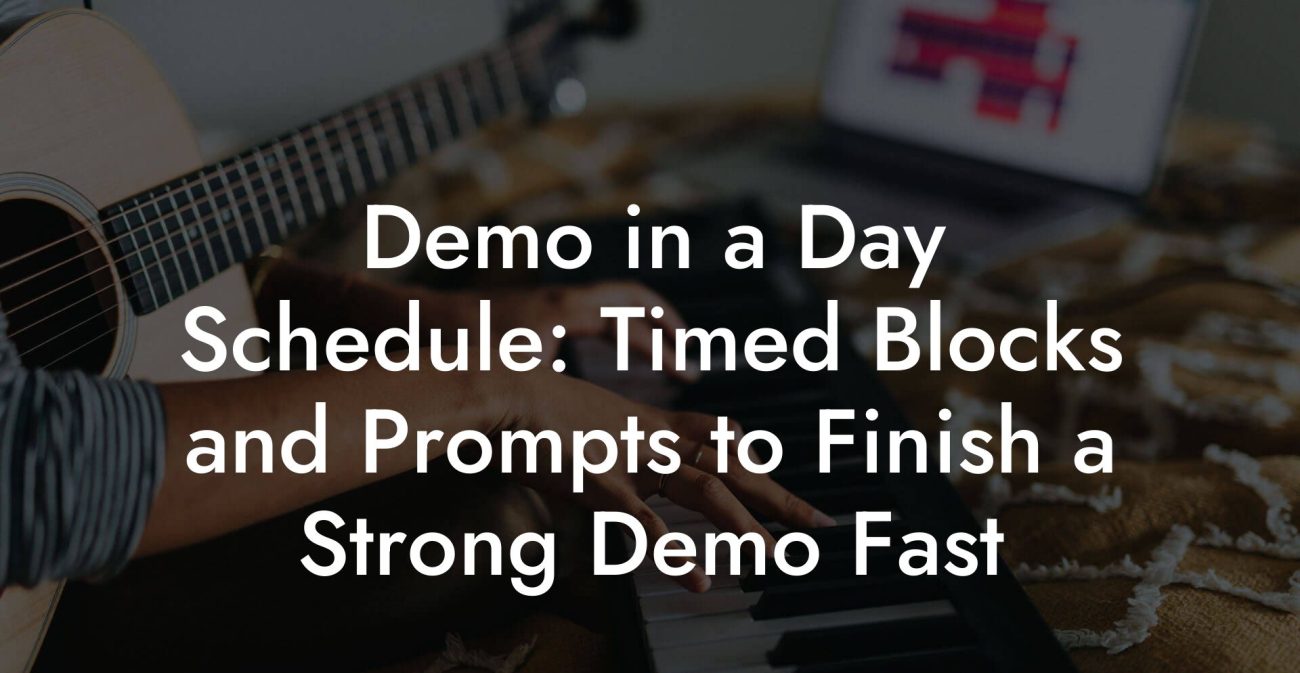 Demo in a Day Schedule: Timed Blocks and Prompts to Finish a Strong Demo Fast